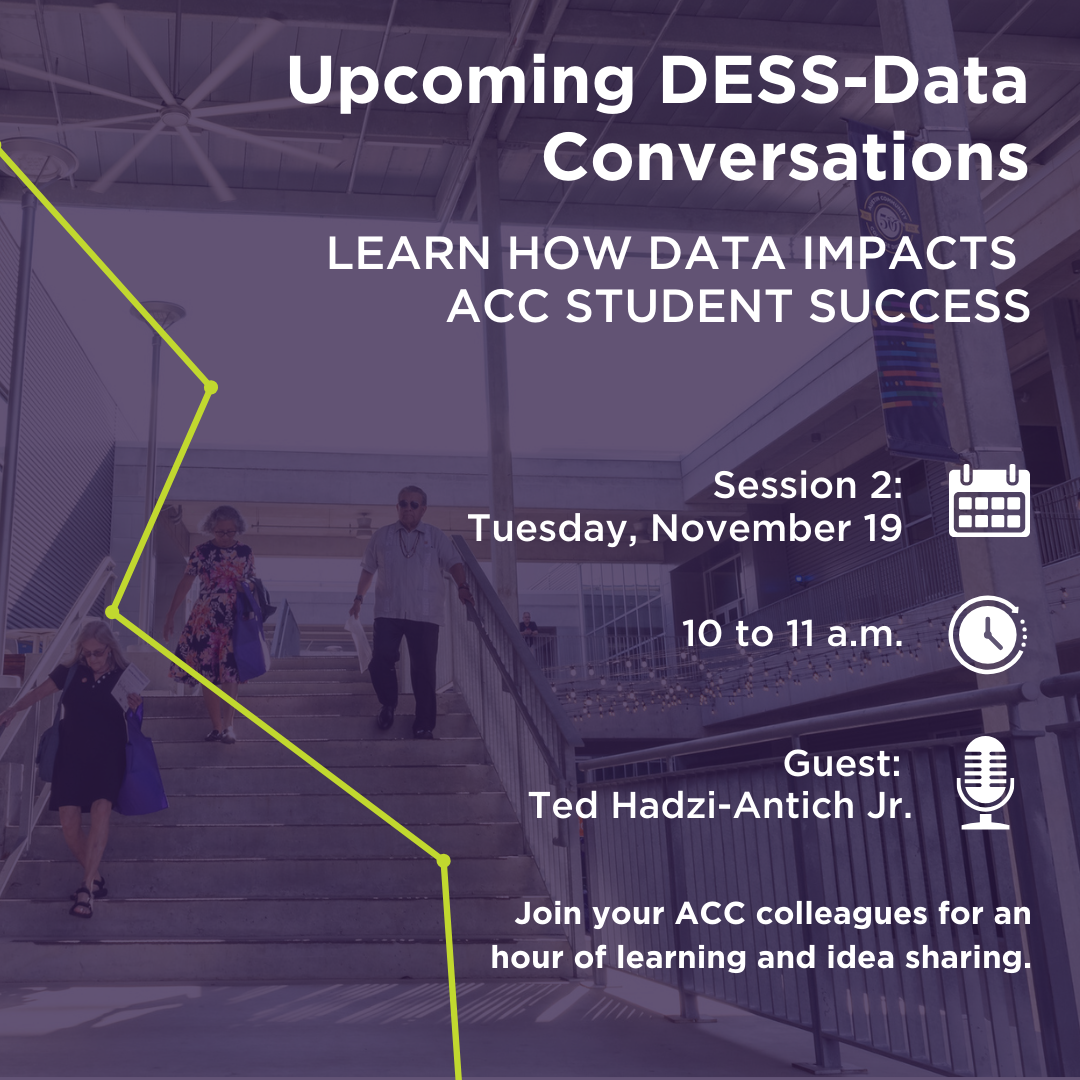 Upcoming DESS-Data Conversations

LEARN HOW DATA IMPACTS ACC STUDENT SUCCESS

Session 2:
Tuesday, November 19

10 to 11 a.m.

Guest:
Ted Hadzi-Antich Jr.

Join your ACC colleagues for an hour of learning and idea sharing.